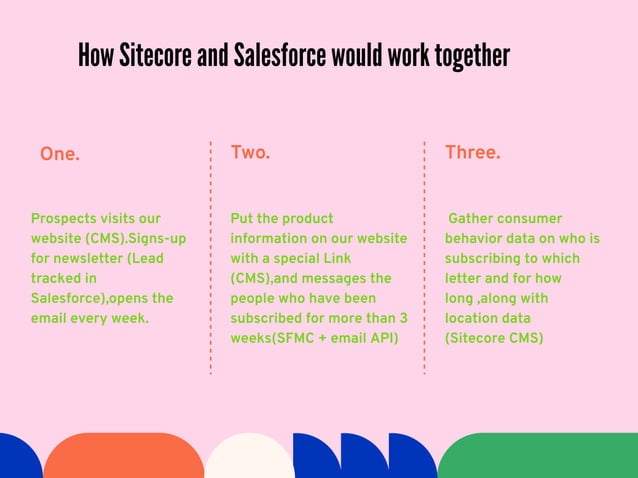 How Sitecore and Salesforce would work together

One.

Prospects visits our website (CMS).Signs-up for newsletter (Lead tracked in Salesforce),opens the email every week.

Two.

Put the product information on our website with a special Link (CMS),and messages the people who have been subscribed for more than 3 weeks(SFMC + email API)

Three.

Gather consumer behavior data on who is subscribing to which letter and for how long ,along with location data (Sitecore CMS)